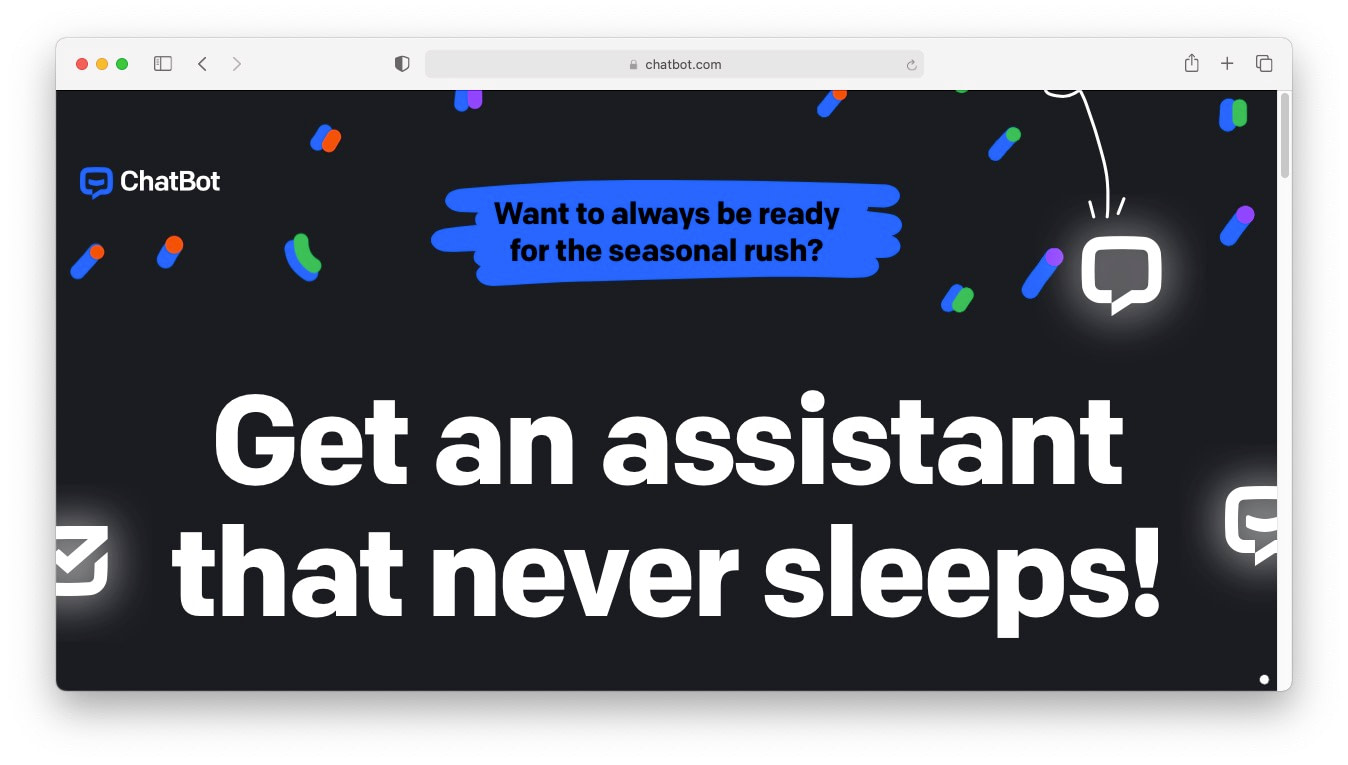 chatbot.com

ChatBot

Want to always be ready for the seasonal rush?

Get an assistant that never sleeps!